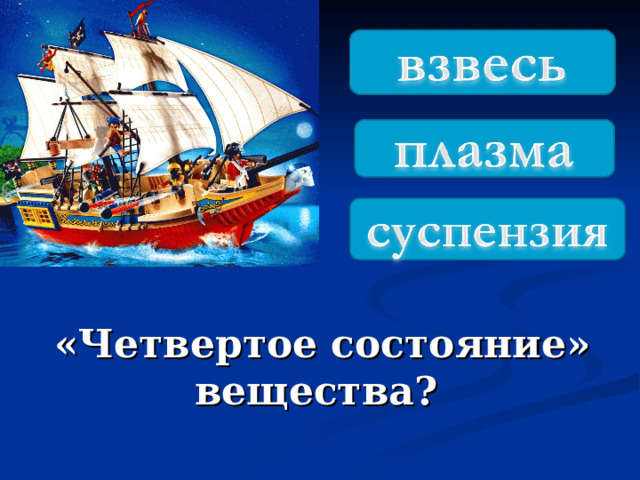 взвесь

плазма

суспензия

«Четвертое состояние» вещества?